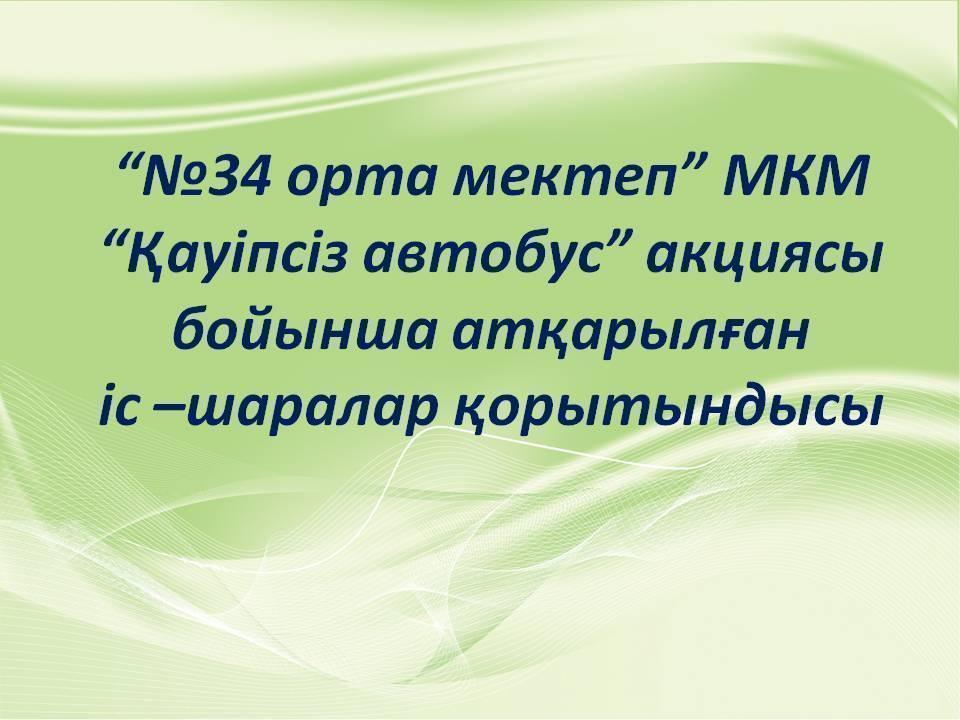 “№34 орта мектеп” МКМ “Қауіпсіз автобус” акциясы бойынша атқарылған іс –шаралар қорытындысы